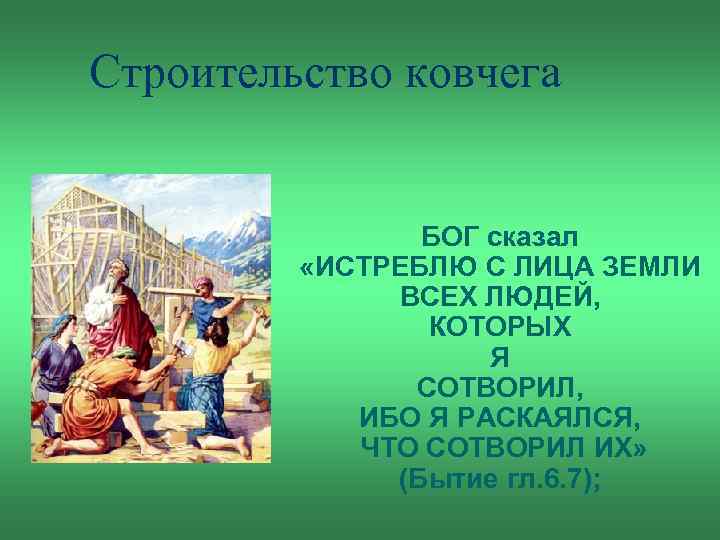 Строительство ковчега

БОГ сказал «ИСТРЕБЛЮ С ЛИЦА ЗЕМЛИ ВСЕХ ЛЮДЕЙ, КОТОРЫХ Я СОТВОРИЛ, ИБО Я РАСКАЯЛСЯ, ЧТО СОТВОРИЛ ИХ» (Бытие гл.6.7);